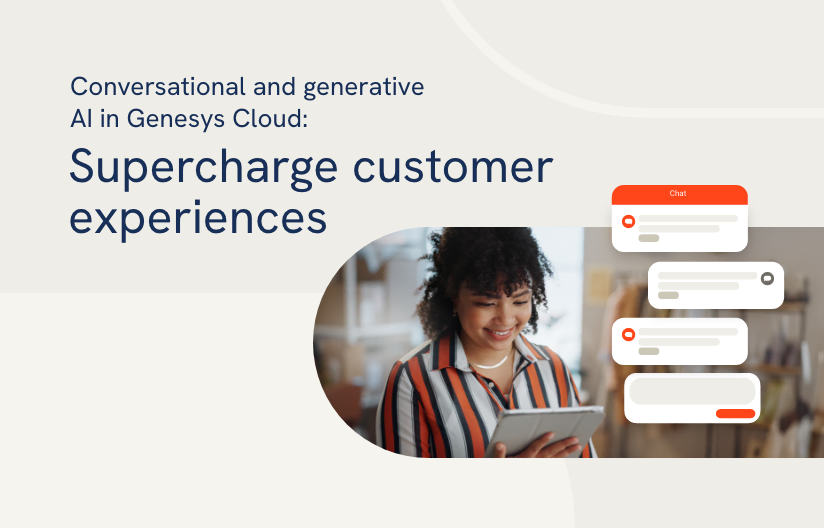 Conversational and generative AI in Genesys Cloud:

Supercharge customer experiences

Chat